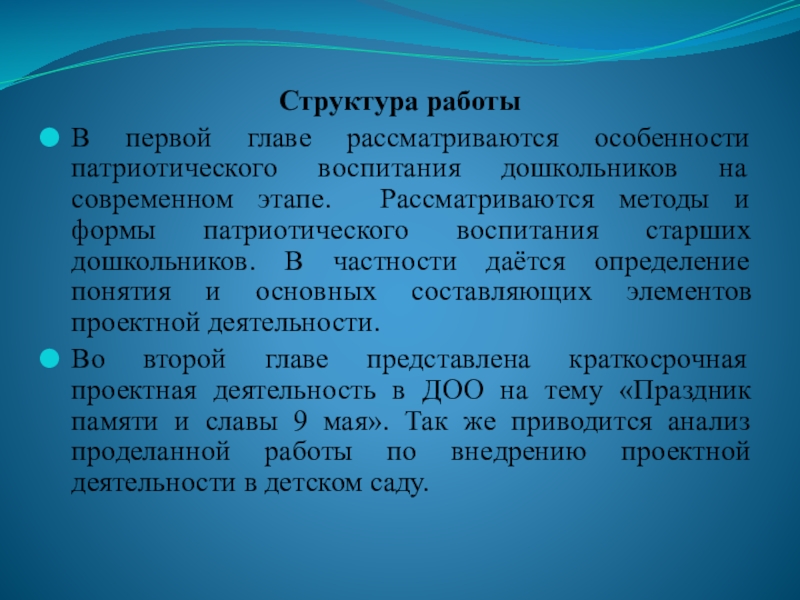 Структура работы

В первой главе рассматриваются особенности патриотического воспитания дошкольников на современном этапе. Рассматриваются методы и формы патриотического воспитания старших дошкольников. В частности даётся определение понятия и основных составляющих элементов проектной деятельности.

Во второй главе представлена краткосрочная проектная деятельность в ДОО на тему «Праздник памяти и славы 9 мая». Так же приводится анализ проделанной работы по внедрению проектной деятельности в детском саду.